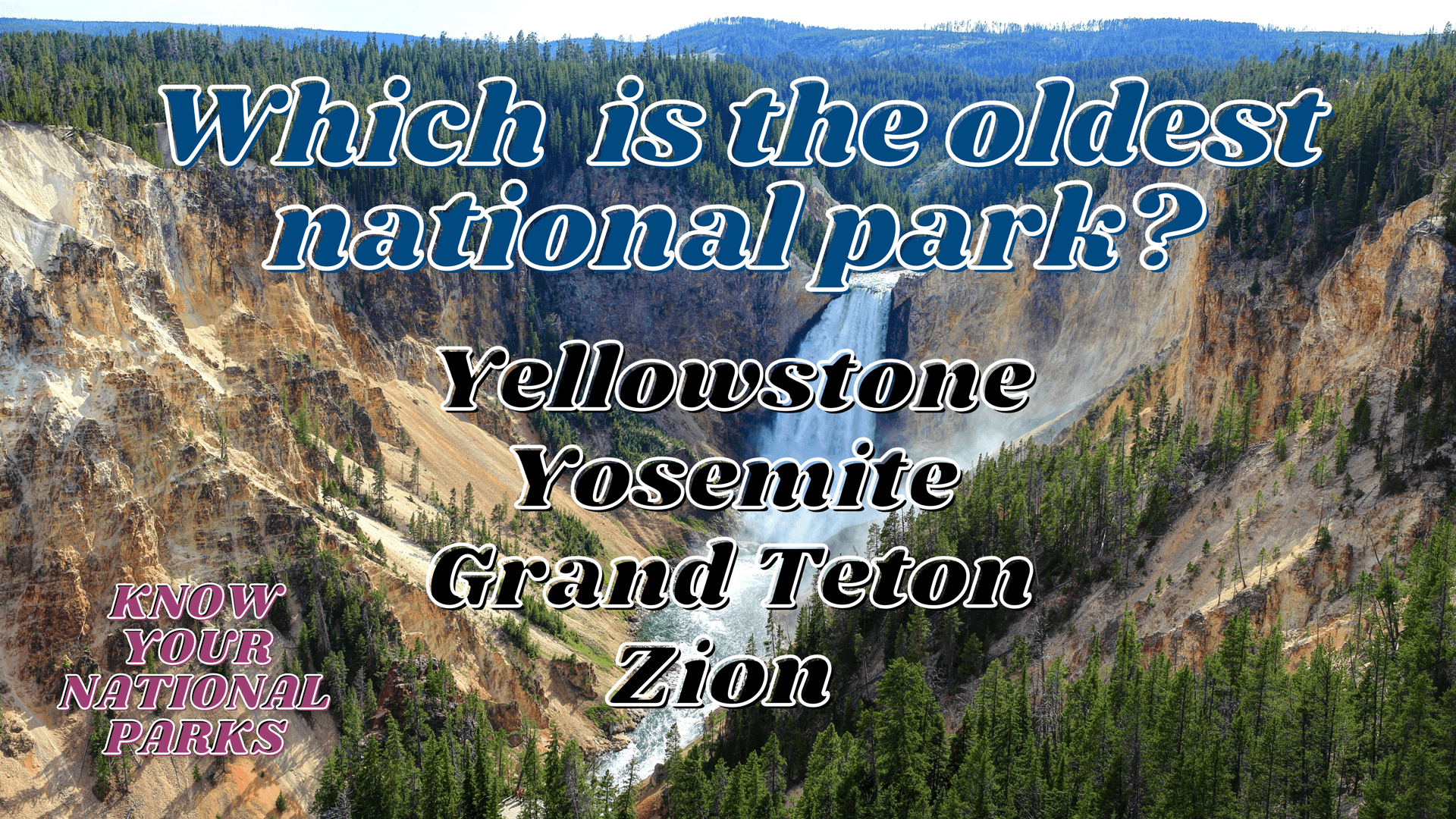 Which is the oldest national park?

Yellowstone
Yosemite
Grand Teton
Zion

KNOW YOUR NATIONAL PARKS